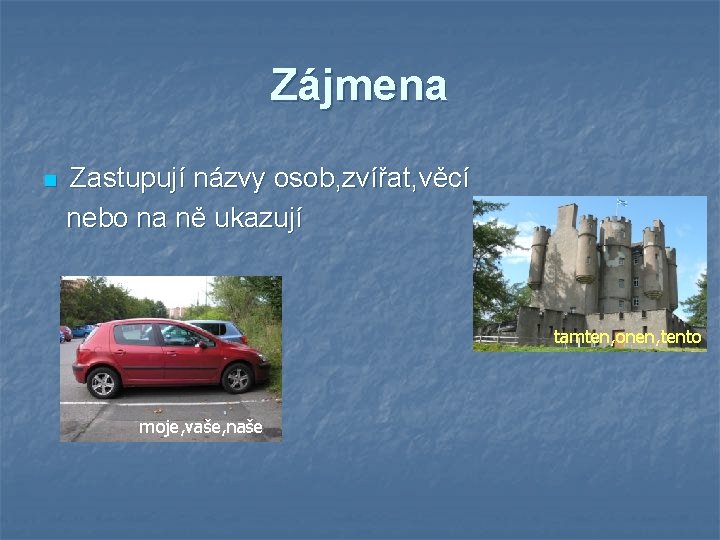 Zájmena

Zastupují názvy osob,zvířat,věcí nebo na ně ukazují

tamten,onen,tento

moje,vaše,naše